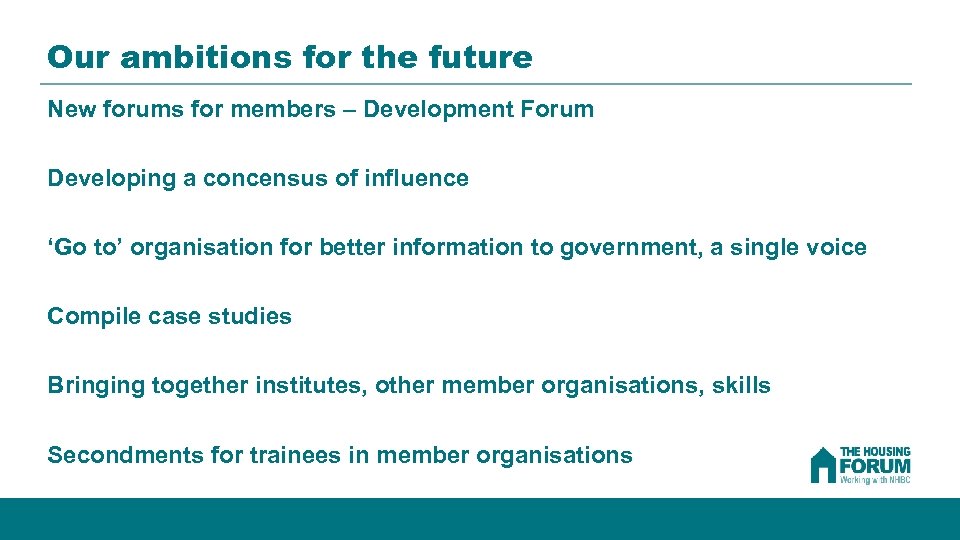 Our ambitions for the future

New forums for members – Development Forum

Developing a concensus of influence

‘Go to’ organisation for better information to government, a single voice

Compile case studies

Bringing together institutes, other member organisations, skills

Secondments for trainees in member organisations

THE HOUSING FORUM
Working with NHBC